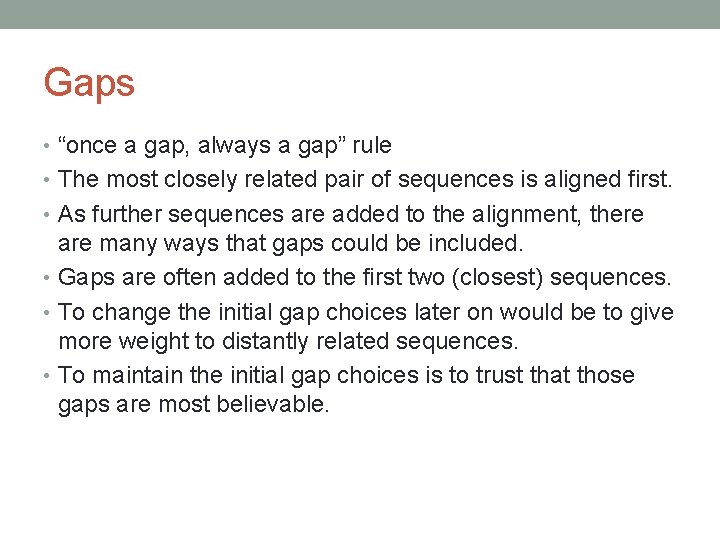 Gaps

• “once a gap, always a gap” rule
• The most closely related pair of sequences is aligned first.
• As further sequences are added to the alignment, there are many ways that gaps could be included.
• Gaps are often added to the first two (closest) sequences.
• To change the initial gap choices later on would be to give more weight to distantly related sequences.
• To maintain the initial gap choices is to trust that those gaps are most believable.